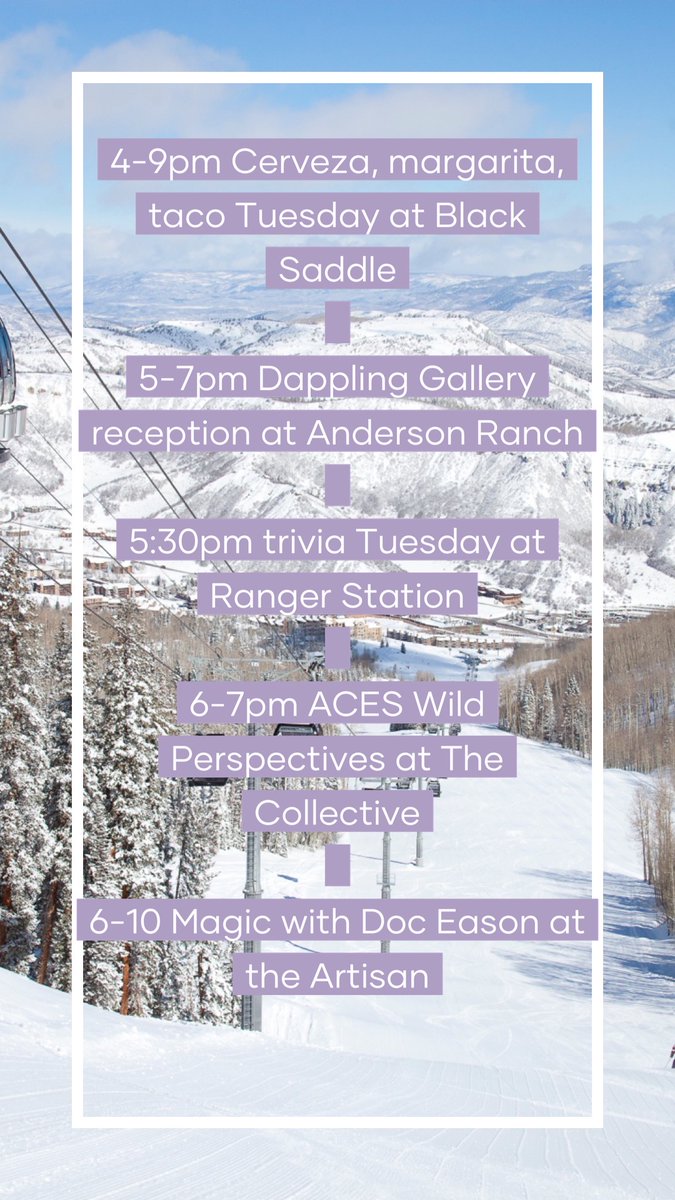 4-9pm Cerveza, margarita, taco Tuesday at Black Saddle

5-7pm Dappling Gallery reception at Anderson Ranch

5:30pm trivia Tuesday at Ranger Station

6-7pm ACES Wild Perspectives at The Collective

6-10 Magic with Doc Eason at the Artisan